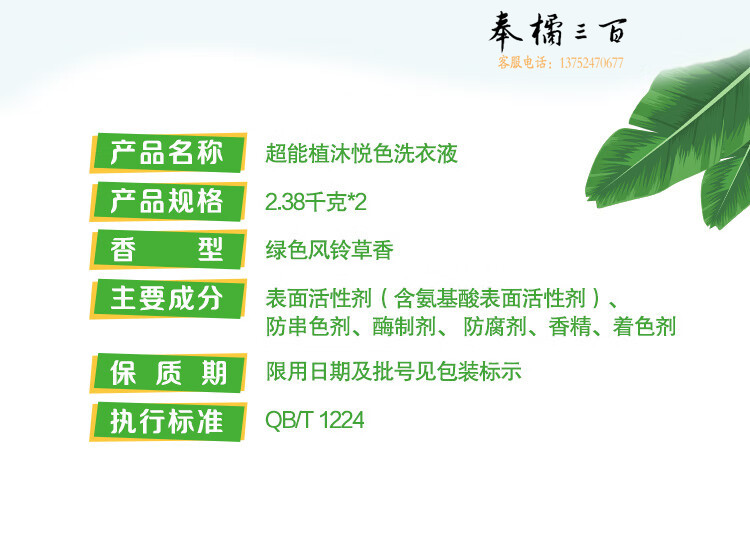 奉橘三百
客服电话：13752470677

产品名称 超能植沐悦色洗衣液

产品规格 2.38千克*2

香　　型 绿色风铃草香

主要成分 表面活性剂（含氨基酸表面活性剂）、防串色剂、酶制剂、 防腐剂、香精、着色剂

保 质 期 限用日期及批号见包装标示

执行标准 QB/T 1224